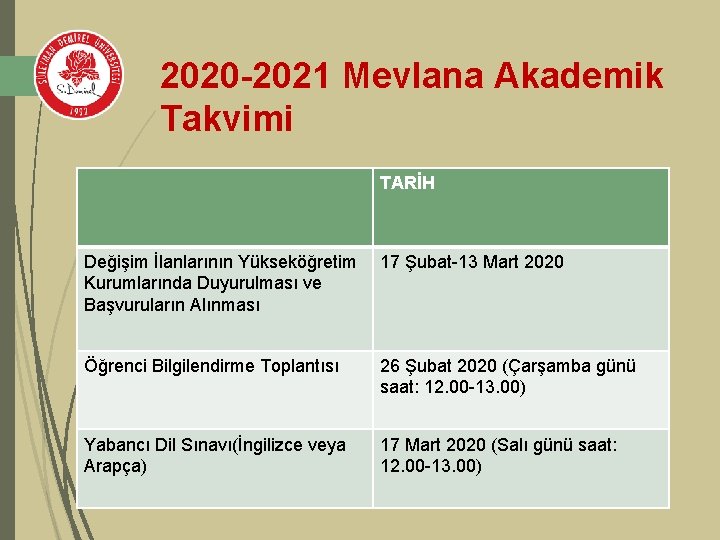 SÜLEYMAN DEMİREL ÜNİVERSİTESİ
S. Demirel
1992

2020-2021 Mevlana Akademik Takvimi

| | TARİH |
|---|---|
| Değişim İlanlarının Yükseköğretim Kurumlarında Duyurulması ve Başvuruların Alınması | 17 Şubat-13 Mart 2020 |
| Öğrenci Bilgilendirme Toplantısı | 26 Şubat 2020 (Çarşamba günü saat: 12.00-13.00) |
| Yabancı Dil Sınavı(İngilizce veya Arapça) | 17 Mart 2020 (Salı günü saat: 12.00-13.00) |